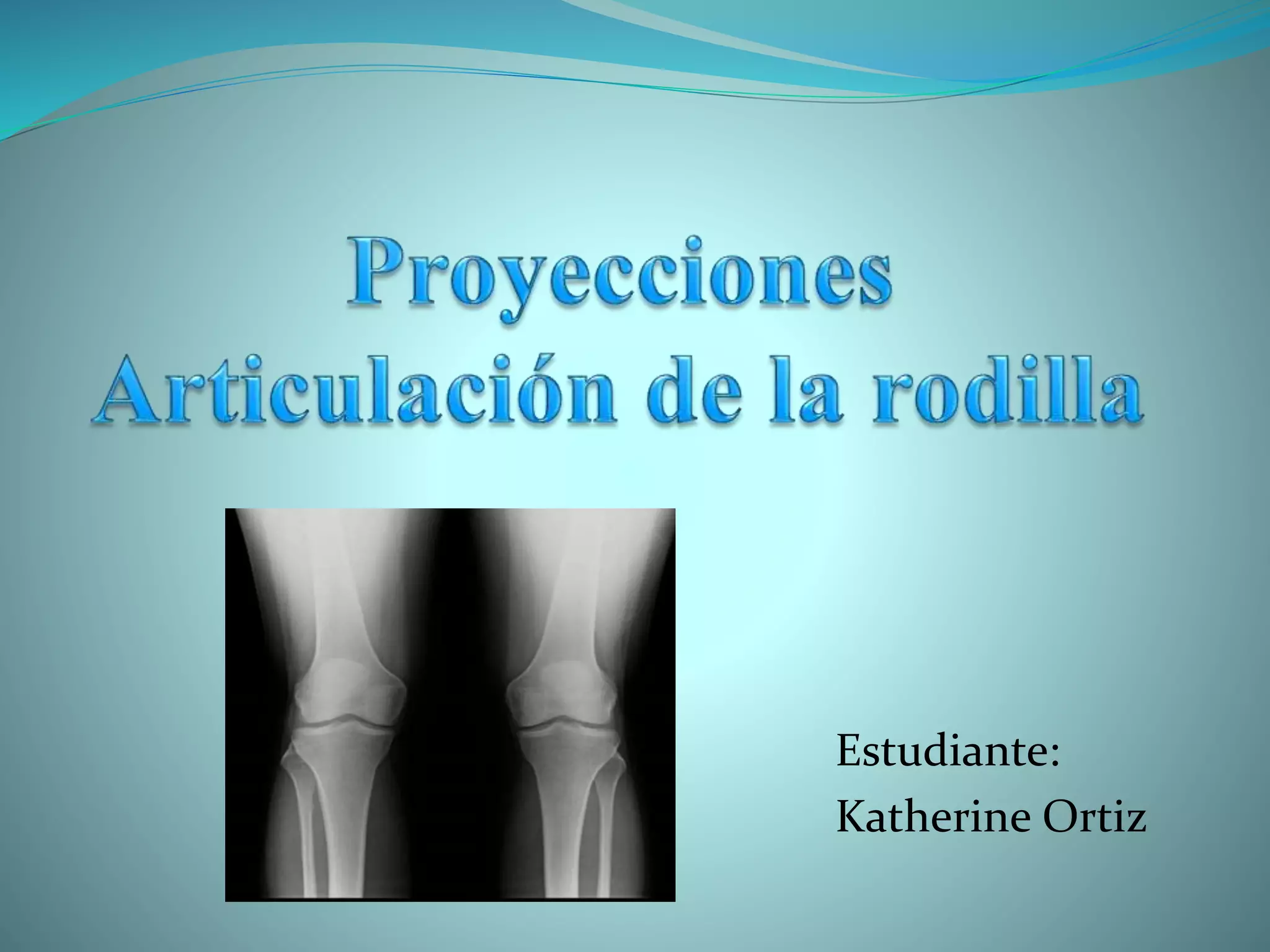 Proyecciones
Articulación de la rodilla

Estudiante:
Katherine Ortiz